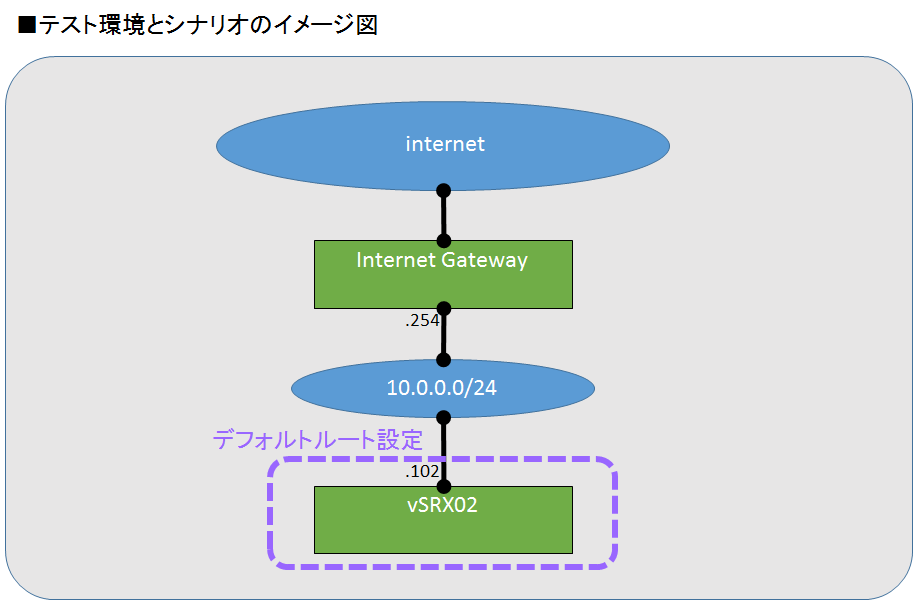 ■テスト環境とシナリオのイメージ図

internet

Internet Gateway

.254

10.0.0.0/24

デフォルトルート設定

.102

vSRX02